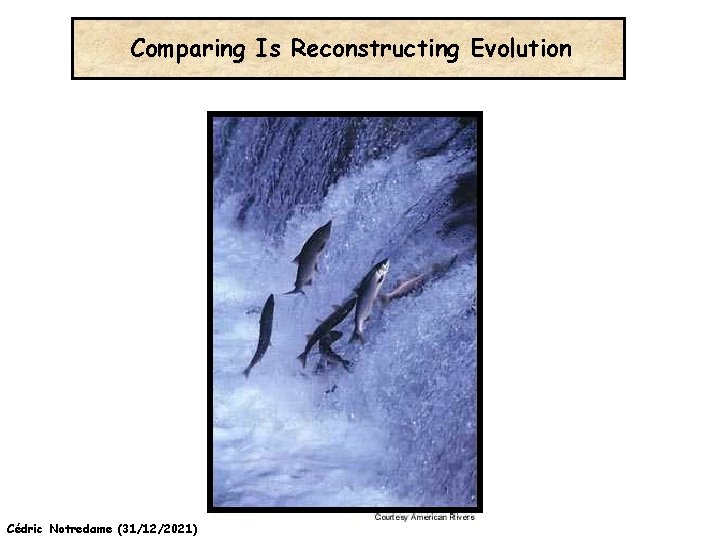 Comparing Is Reconstructing Evolution

Courtesy American Rivers

Cédric Notredame (31/12/2021)